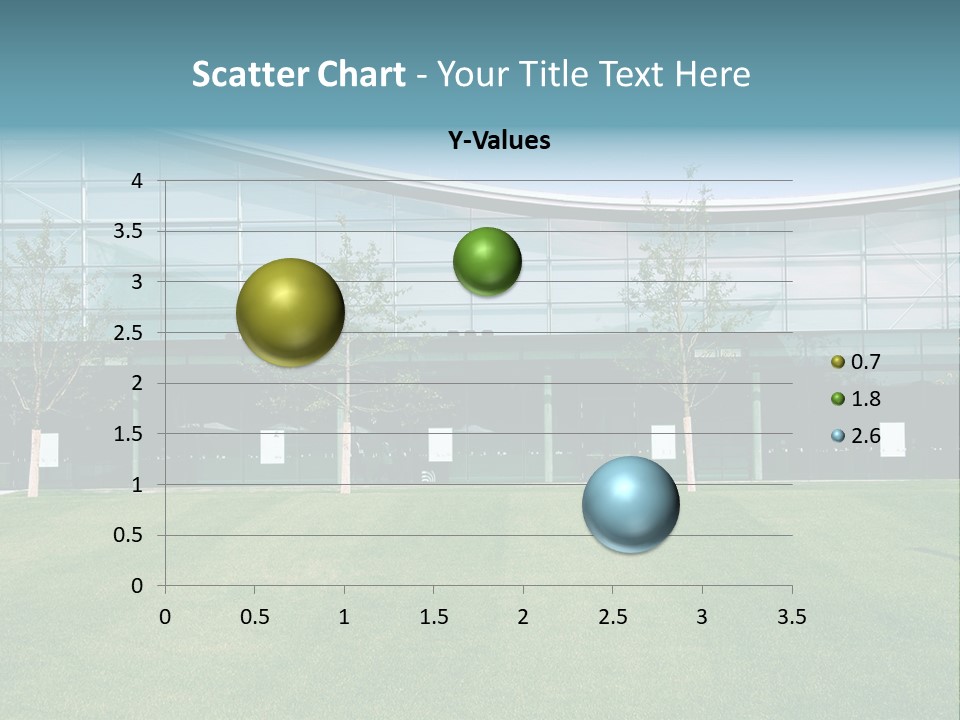 Scatter Chart - Your Title Text Here

Y-Values

4
3.5
3
2.5
2
1.5
1
0.5
0

0 0.5 1 1.5 2 2.5 3 3.5

0.7
1.8
2.6